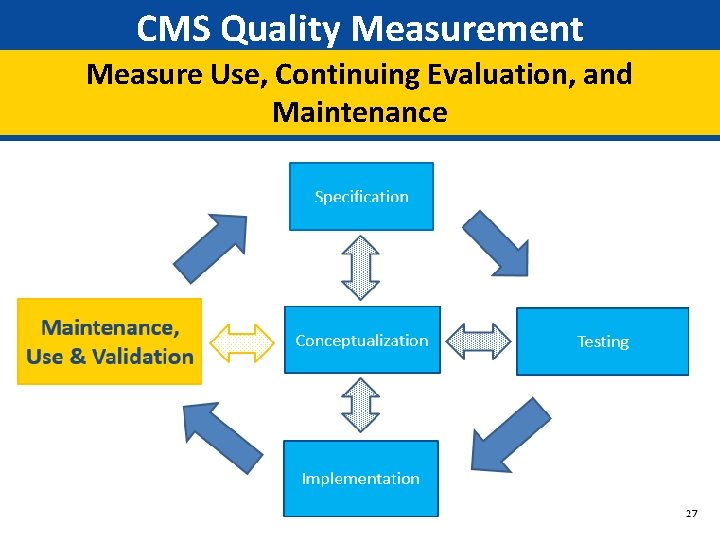 CMS Quality Measurement

Measure Use, Continuing Evaluation, and Maintenance

Specification

Maintenance, Use & Validation

Conceptualization

Testing

Implementation

27